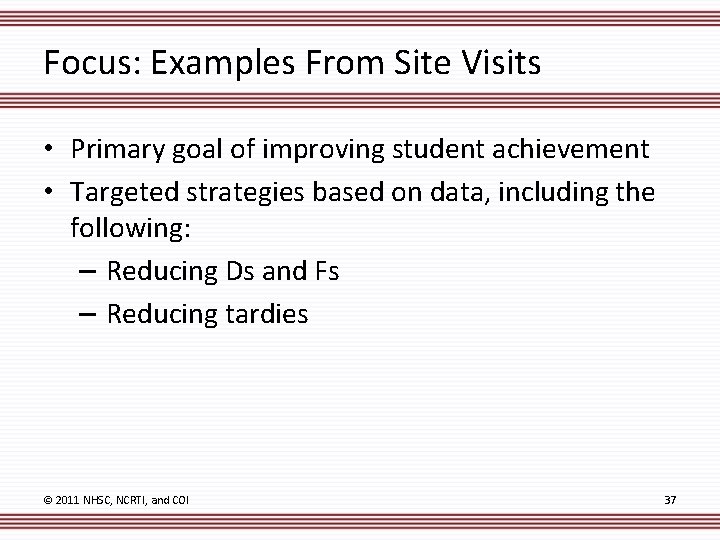 Focus: Examples From Site Visits

• Primary goal of improving student achievement
• Targeted strategies based on data, including the following:
– Reducing Ds and Fs
– Reducing tardies

© 2011 NHSC, NCRTI, and COI

37